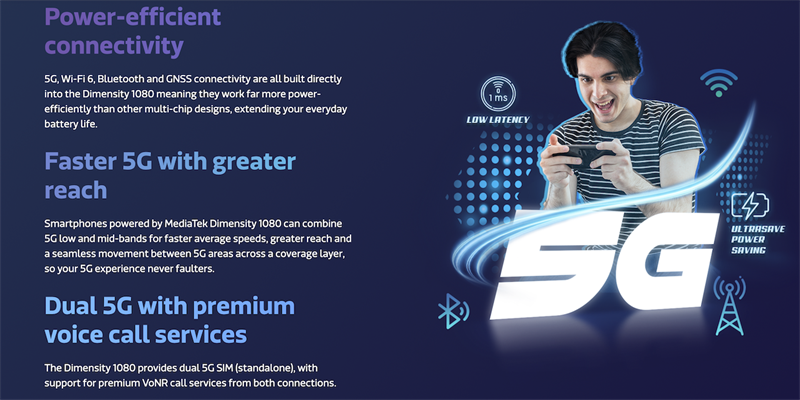 Power-efficient connectivity

5G, Wi-Fi 6, Bluetooth and GNSS connectivity are all built directly into the Dimensity 1080 meaning they work far more power-efficiently than other multi-chip designs, extending your everyday battery life.

Faster 5G with greater reach

Smartphones powered by MediaTek Dimensity 1080 can combine 5G low and mid-bands for faster average speeds, greater reach and a seamless movement between 5G areas across a coverage layer, so your 5G experience never faulters.

Dual 5G with premium voice call services

The Dimensity 1080 provides dual 5G SIM (standalone), with support for premium VoNR call services from both connections.

1 ms

LOW LATENCY

ULTRASAVE POWER SAVING

5G